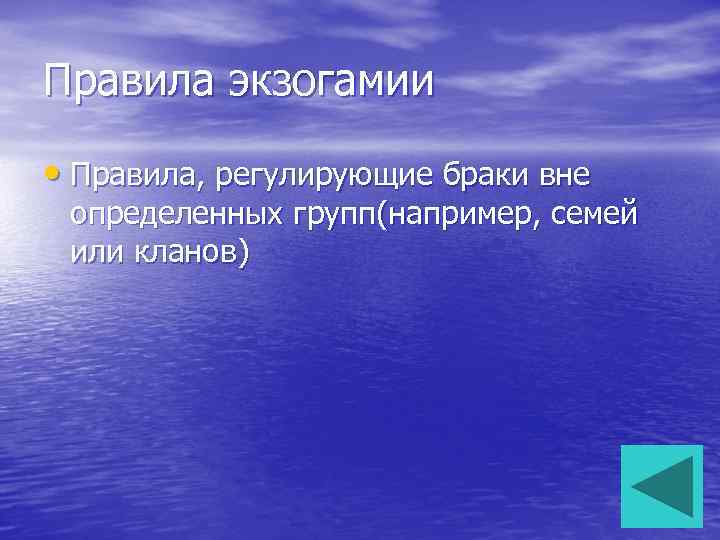 Правила экзогамии

• Правила, регулирующие браки вне определенных групп(например, семей или кланов)